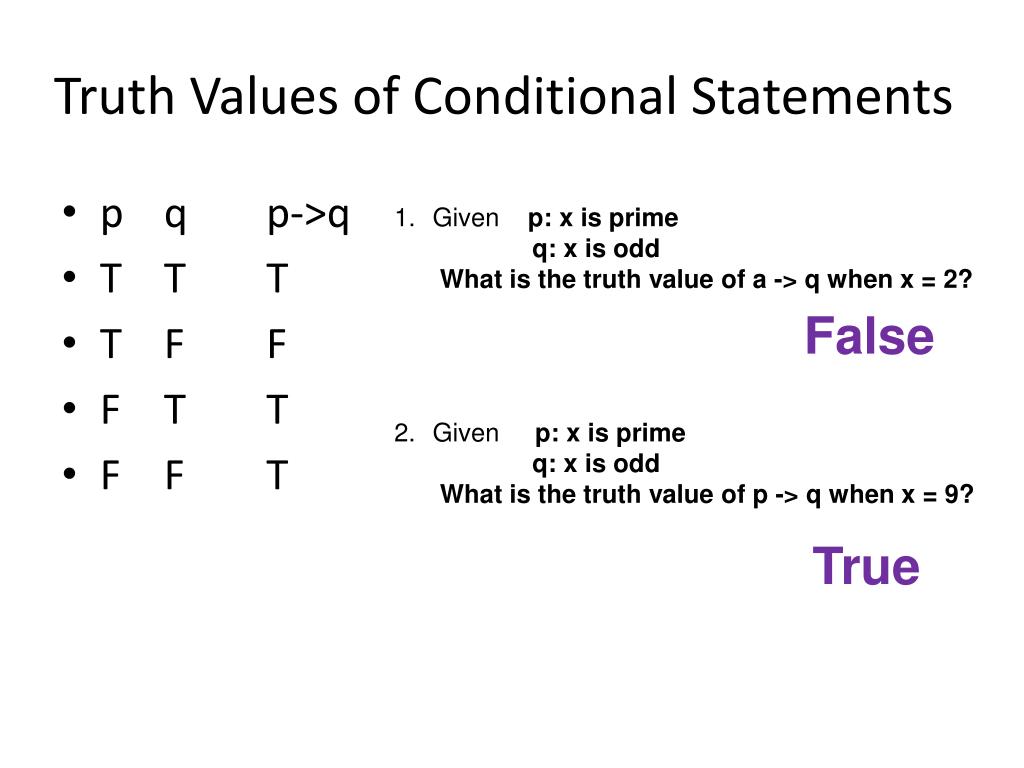 Truth Values of Conditional Statements

• p q p->q
• T T T
• T F F
• F T T
• F F T

1. Given p: x is prime
q: x is odd
What is the truth value of a -> q when x = 2?

False

2. Given p: x is prime
q: x is odd
What is the truth value of p -> q when x = 9?

True